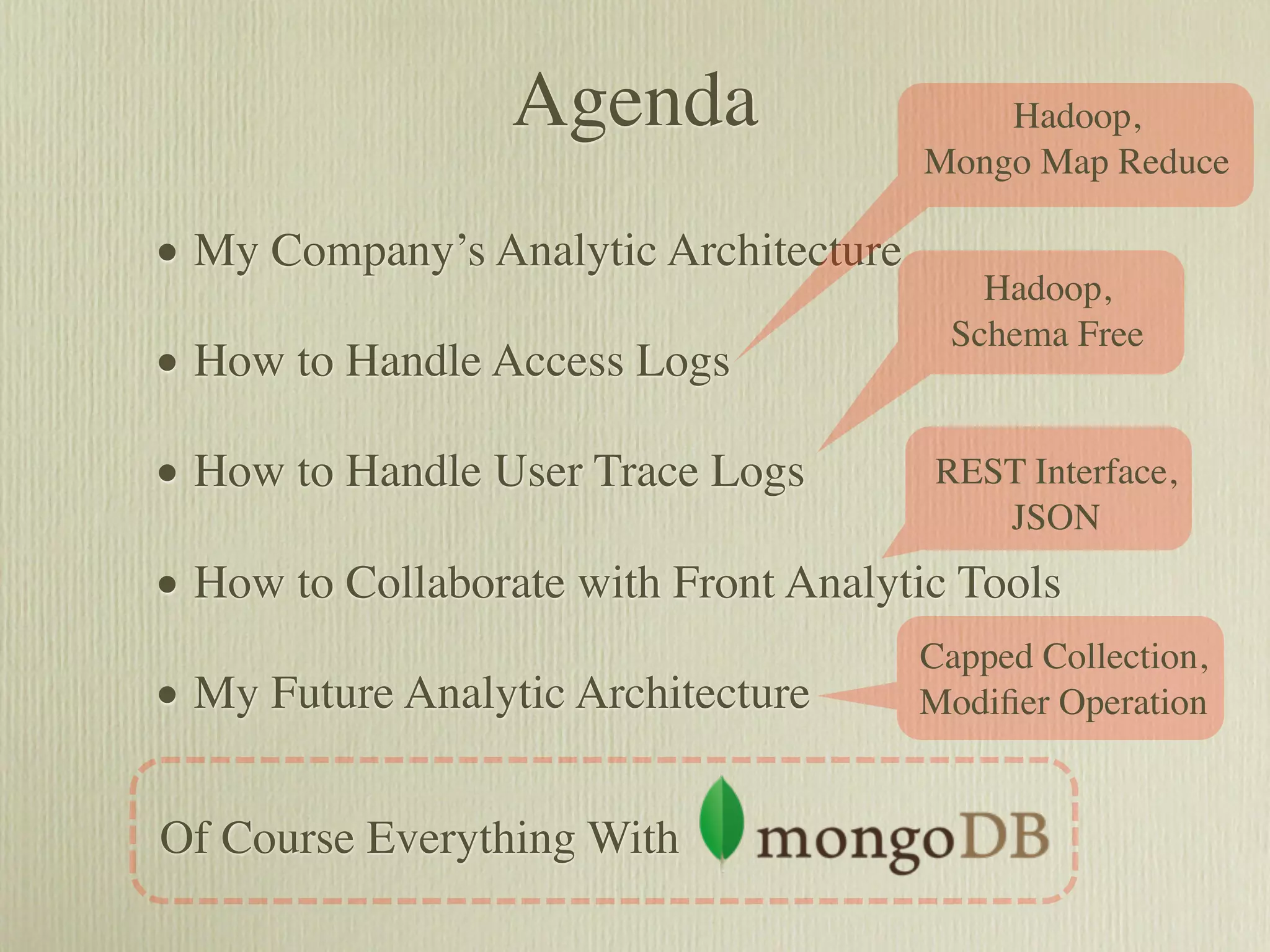 Agenda

Hadoop, Mongo Map Reduce

• My Company's Analytic Architecture

Hadoop, Schema Free

• How to Handle Access Logs

• How to Handle User Trace Logs

REST Interface, JSON

• How to Collaborate with Front Analytic Tools

Capped Collection, Modifier Operation

• My Future Analytic Architecture

Of Course Everything With mongoDB